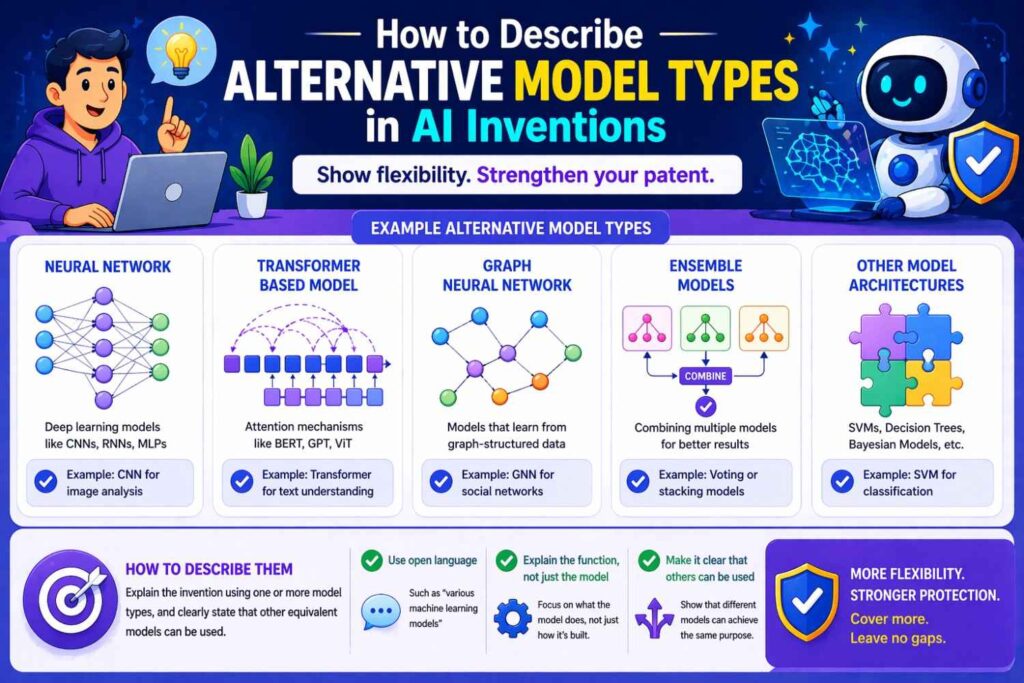 How to Describe
ALTERNATIVE MODEL TYPES
in AI Inventions

Show flexibility. Strengthen your patent.

EXAMPLE ALTERNATIVE MODEL TYPES

NEURAL NETWORK

Deep learning models like CNNs, RNNs, MLPs

Example: CNN for image analysis

TRANSFORMER BASED MODEL

Attention mechanisms like BERT, GPT, ViT

Example: Transformer for text understanding

GRAPH NEURAL NETWORK

Models that learn from graph-structured data

Example: GNN for social networks

ENSEMBLE MODELS

COMBINE

Combining multiple models for better results

Example: Voting or stacking models

OTHER MODEL ARCHITECTURES

SVMs, Decision Trees, Bayesian Models, etc.

Example: SVM for classification

HOW TO DESCRIBE THEM

Explain the invention using one or more model types, and clearly state that other equivalent models can be used.

Use open language

Such as "various machine learning models"

Explain the function, not just the model

Focus on what the model does, not just how it's built.

Make it clear that others can be used

Show that different models can achieve the same purpose.

MORE FLEXIBILITY. STRONGER PROTECTION.
Cover more. Leave no gaps.